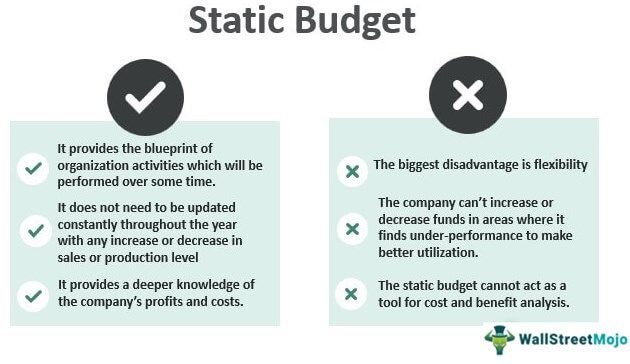 Static Budget

It provides the blueprint of organization activities which will be performed over some time.

It does not need to be updated constantly throughout the year with any increase or decrease in sales or production level

It provides a deeper knowledge of the company's profits and costs.

The biggest disadvantage is flexibility

The company can't increase or decrease funds in areas where it finds under-performance to make better utilization.

The static budget cannot act as a tool for cost and benefit analysis.

WallStreetMojo